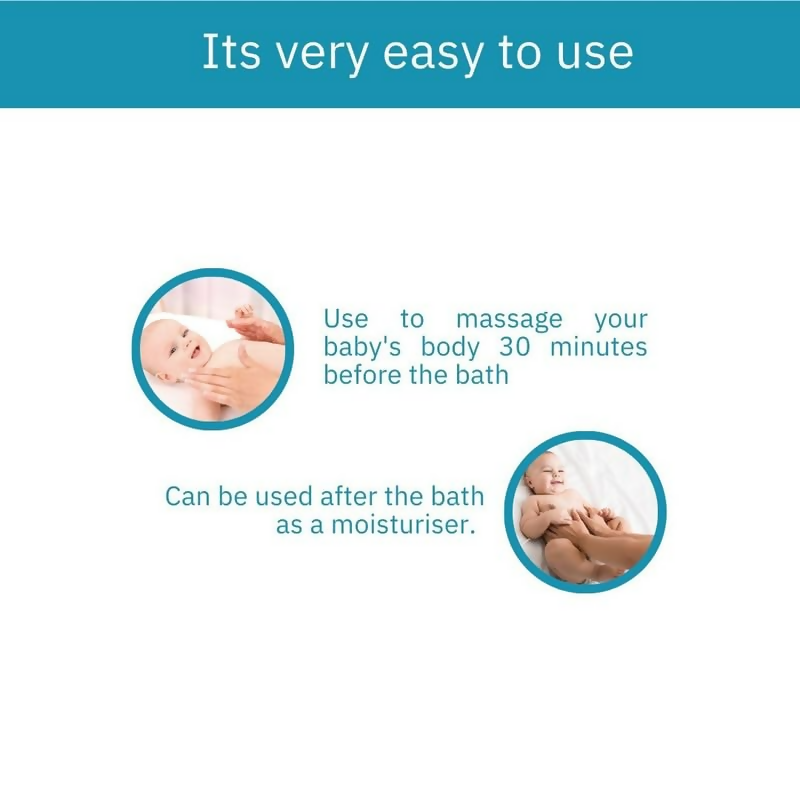 Its very easy to use

Use to massage your baby's body 30 minutes before the bath

Can be used after the bath as a moisturiser.